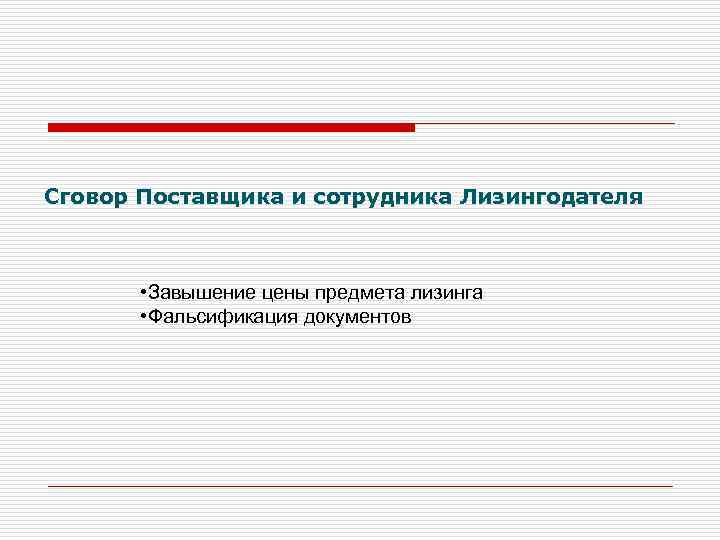 Сговор Поставщика и сотрудника Лизингодателя

•Завышение цены предмета лизинга
•Фальсификация документов